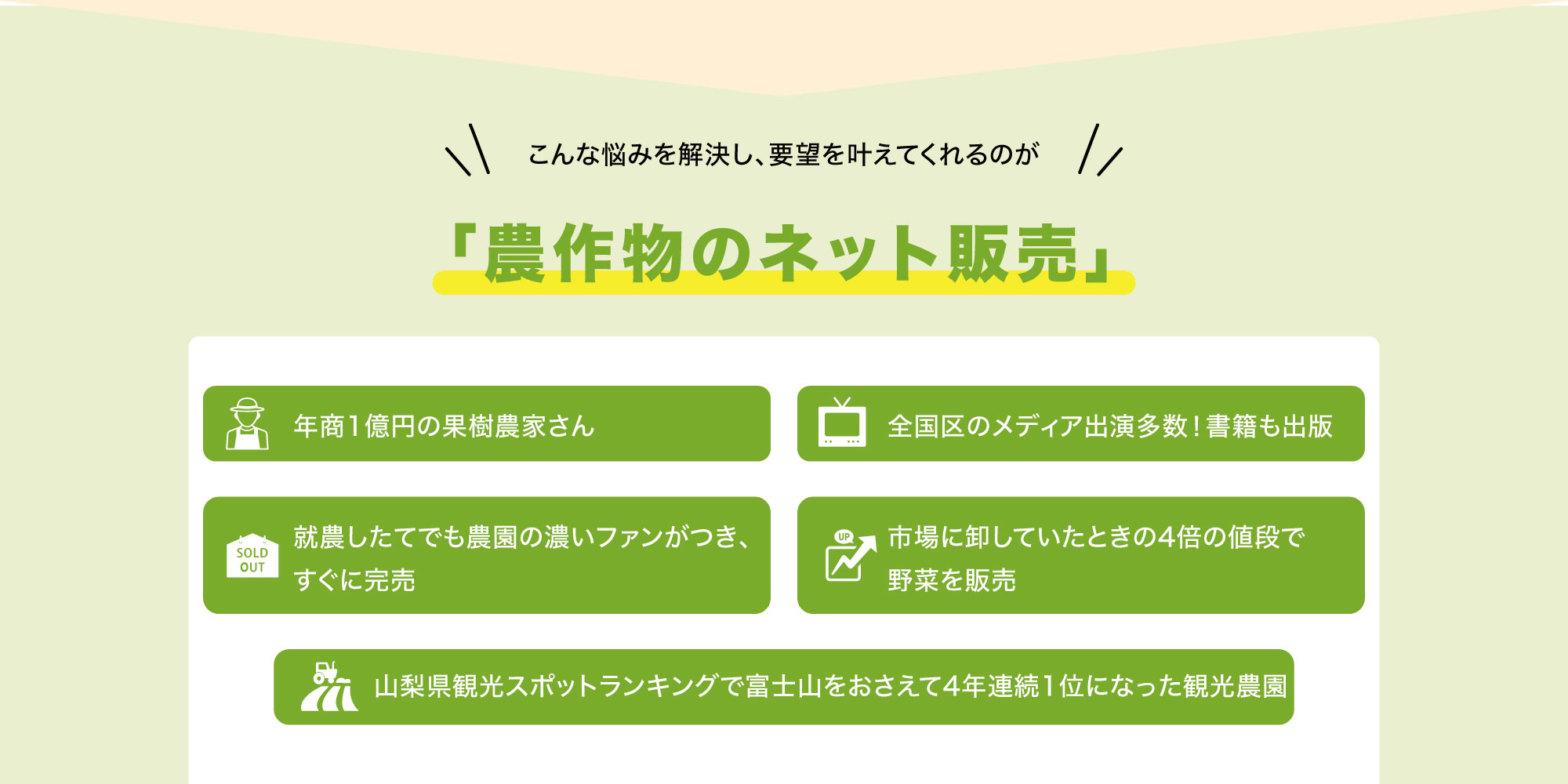 こんな悩みを解決し、要望を叶えてくれるのが

「農作物のネット販売」

年商1億円の果樹農家さん

全国区のメディア出演多数！書籍も出版

SOLD OUT

就農したてでも農園の濃いファンがつき、すぐに完売

UP

市場に卸していたときの4倍の値段で野菜を販売

山梨県観光スポットランキングで富士山をおさえて4年連続1位になった観光農園